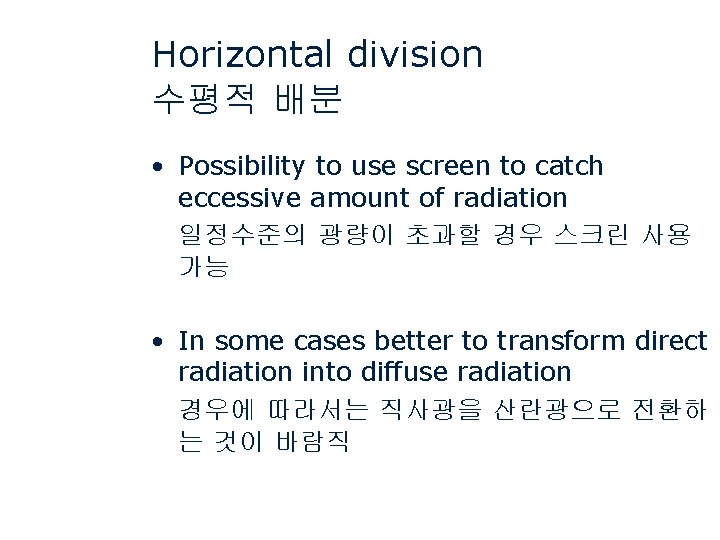 Horizontal division
수평적 배분

• Possibility to use screen to catch eccessive amount of radiation
일정수준의 광량이 초과할 경우 스크린 사용 가능

• In some cases better to transform direct radiation into diffuse radiation
경우에 따라서는 직사광을 산란광으로 전환하는 것이 바람직